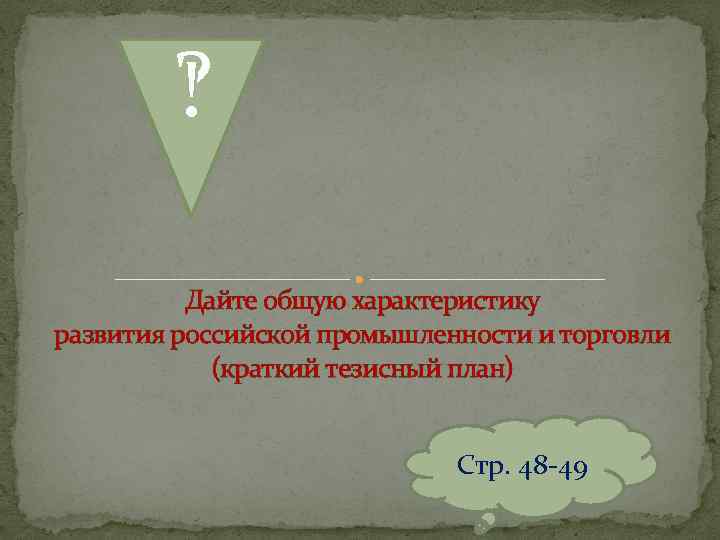 ?

Дайте общую характеристику развития российской промышленности и торговли (краткий тезисный план)

Стр. 48-49